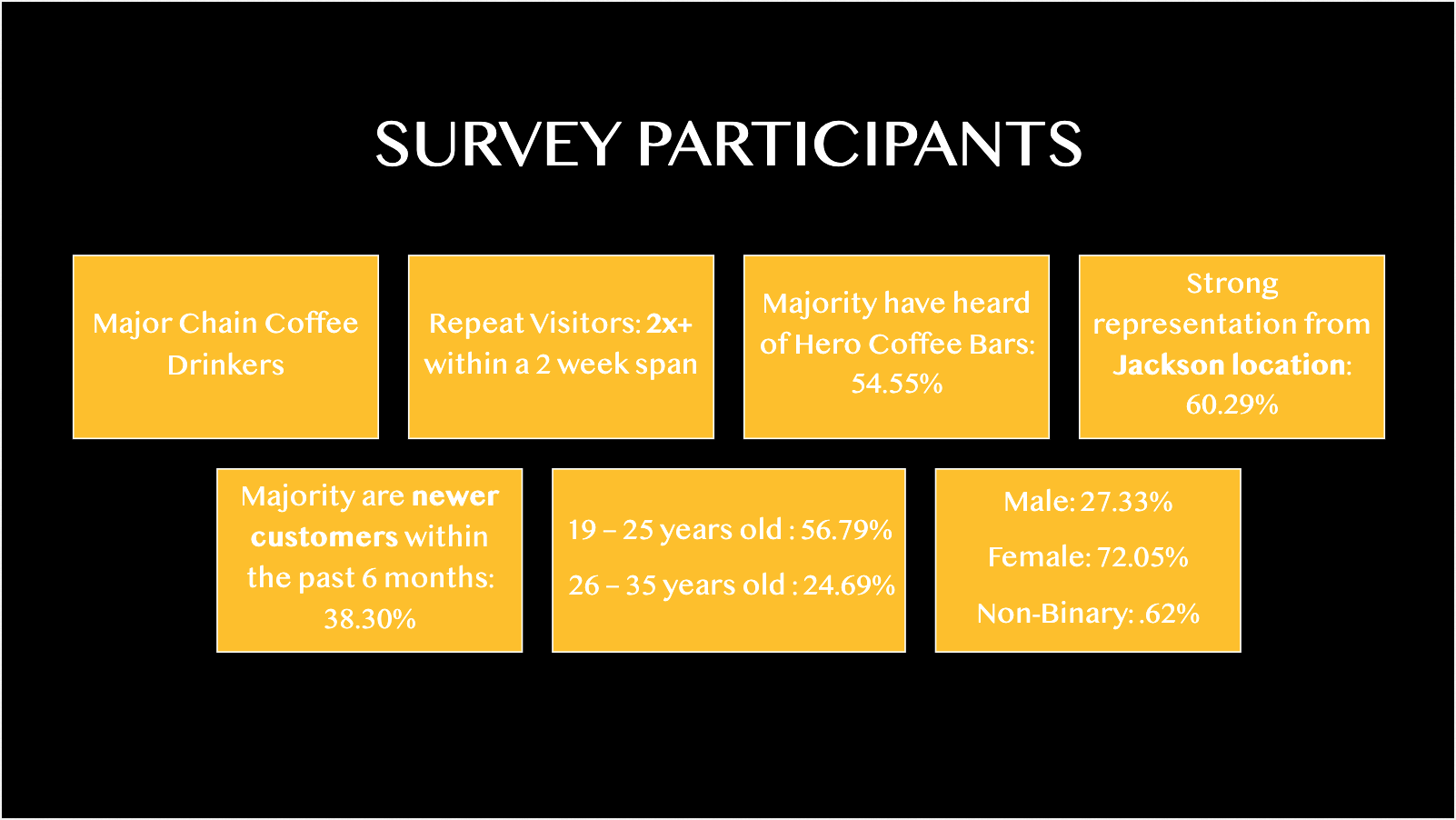 SURVEY PARTICIPANTS

Major Chain Coffee Drinkers

Repeat Visitors: 2x+ within a 2 week span

Majority have heard of Hero Coffee Bars: 54.55%

Strong representation from Jackson location: 60.29%

Majority are newer customers within the past 6 months: 38.30%

19 – 25 years old : 56.79%

26 – 35 years old : 24.69%

Male: 27.33%

Female: 72.05%

Non-Binary: .62%